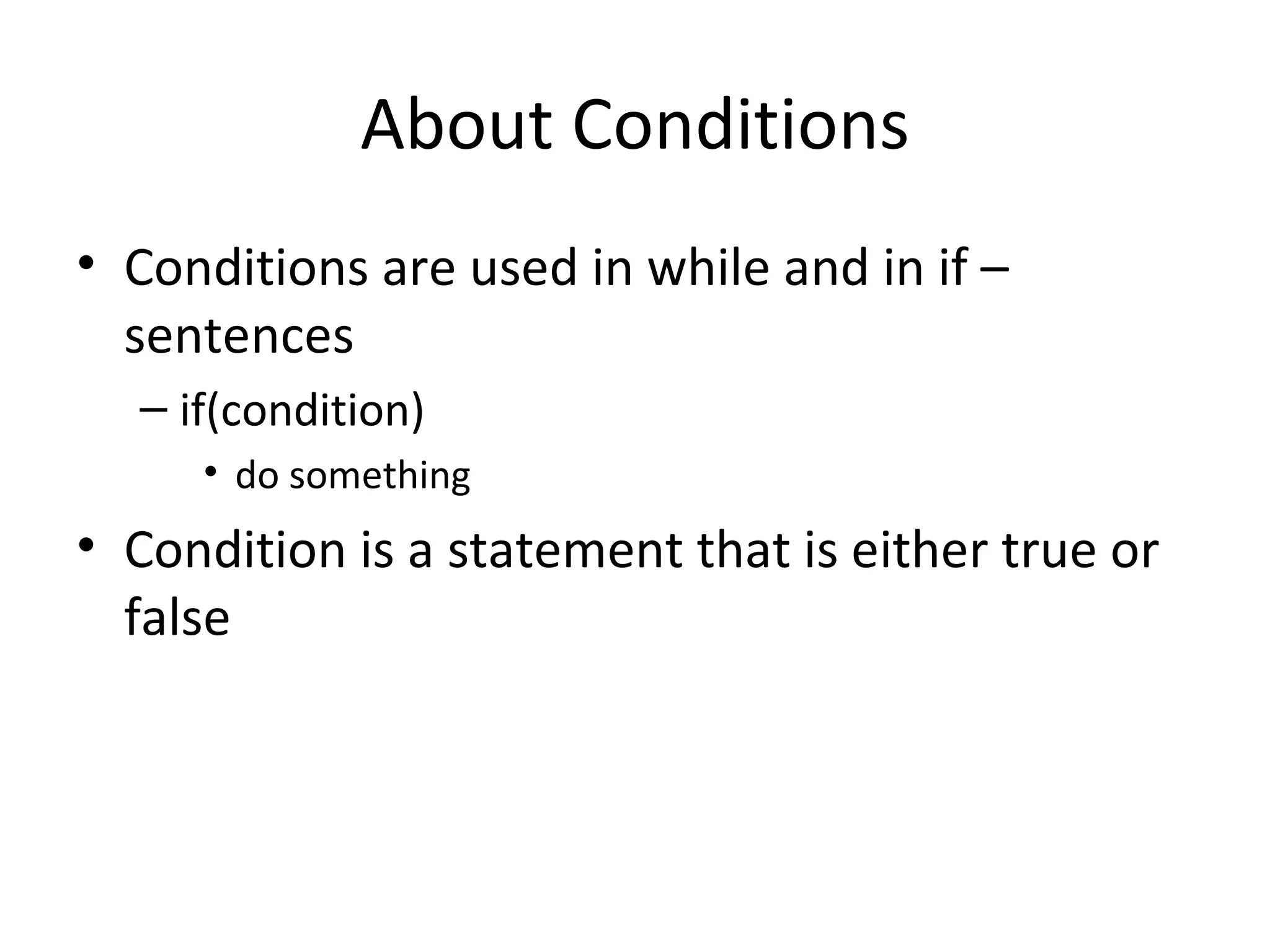 About Conditions

• Conditions are used in while and in if – sentences
  – if(condition)
    • do something
• Condition is a statement that is either true or false